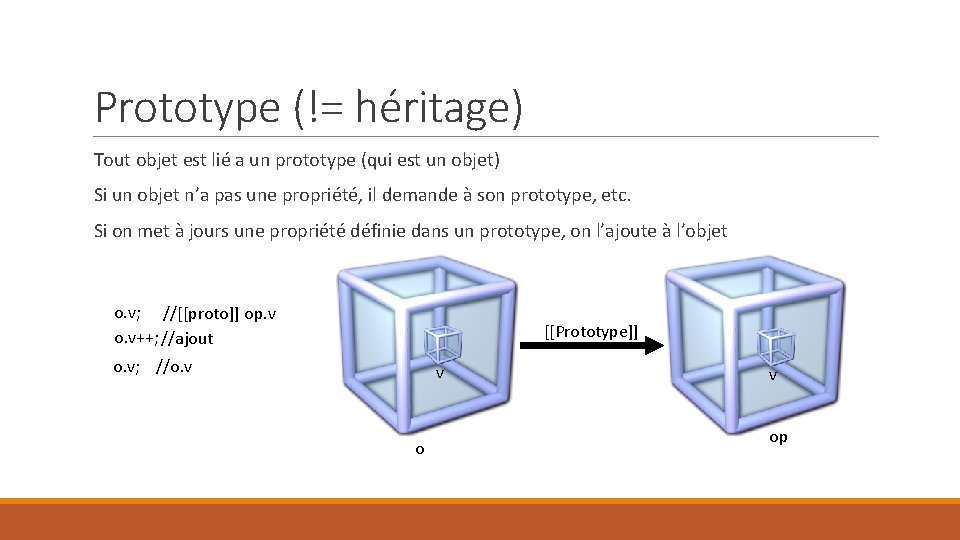 Prototype (!= héritage)

Tout objet est lié a un prototype (qui est un objet)

Si un objet n'a pas une propriété, il demande à son prototype, etc.

Si on met à jours une propriété définie dans un prototype, on l'ajoute à l'objet

o.v; //[[proto]] op.v
o.v++; //ajout
o.v; //o.v

[[Prototype]]

v

v

o

op